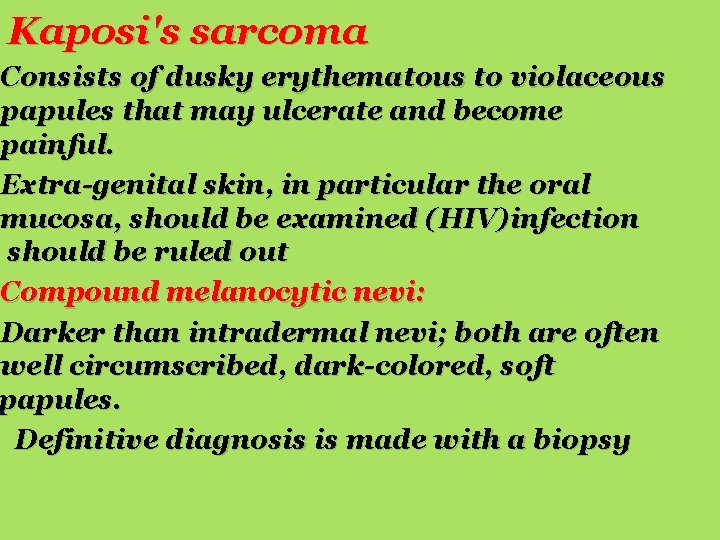 Kaposi's sarcoma

Consists of dusky erythematous to violaceous papules that may ulcerate and become painful.

Extra-genital skin, in particular the oral mucosa, should be examined (HIV)infection should be ruled out

Compound melanocytic nevi:

Darker than intradermal nevi; both are often well circumscribed, dark-colored, soft papules.

Definitive diagnosis is made with a biopsy